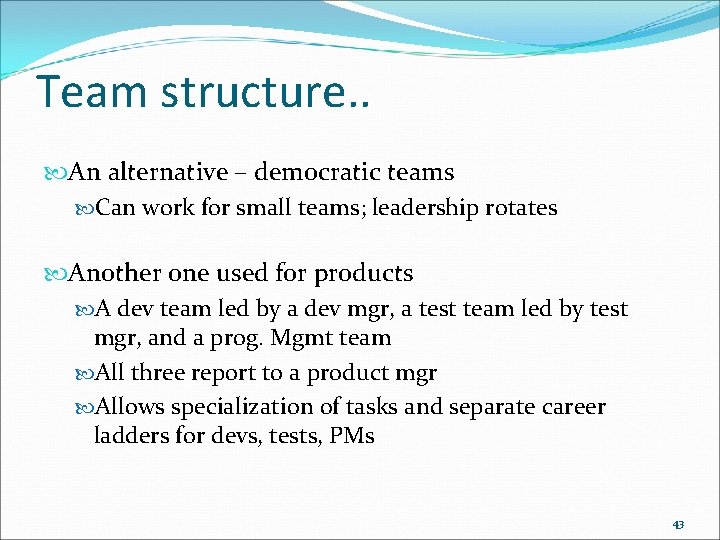 Team structure..

An alternative – democratic teams

Can work for small teams; leadership rotates

Another one used for products

A dev team led by a dev mgr, a test team led by test mgr, and a prog. Mgmt team

All three report to a product mgr

Allows specialization of tasks and separate career ladders for devs, tests, PMs

43